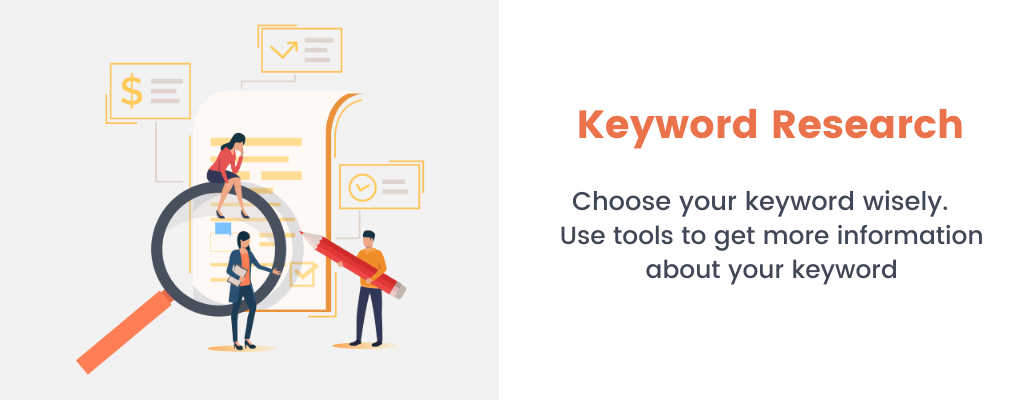 $

Keyword Research

Choose your keyword wisely.
Use tools to get more information about your keyword